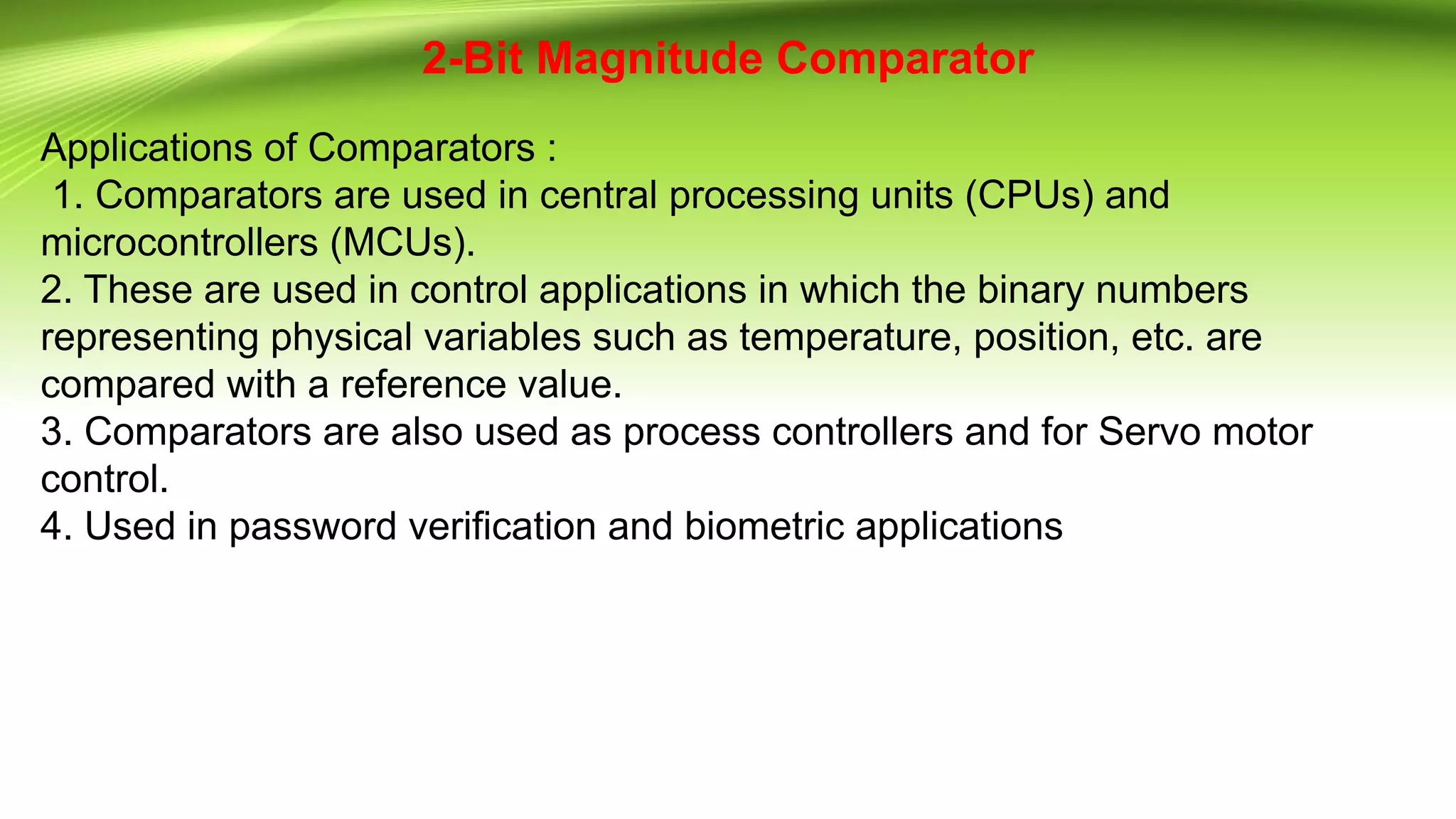 2-Bit Magnitude Comparator

Applications of Comparators :
1. Comparators are used in central processing units (CPUs) and microcontrollers (MCUs).
2. These are used in control applications in which the binary numbers representing physical variables such as temperature, position, etc. are compared with a reference value.
3. Comparators are also used as process controllers and for Servo motor control.
4. Used in password verification and biometric applications